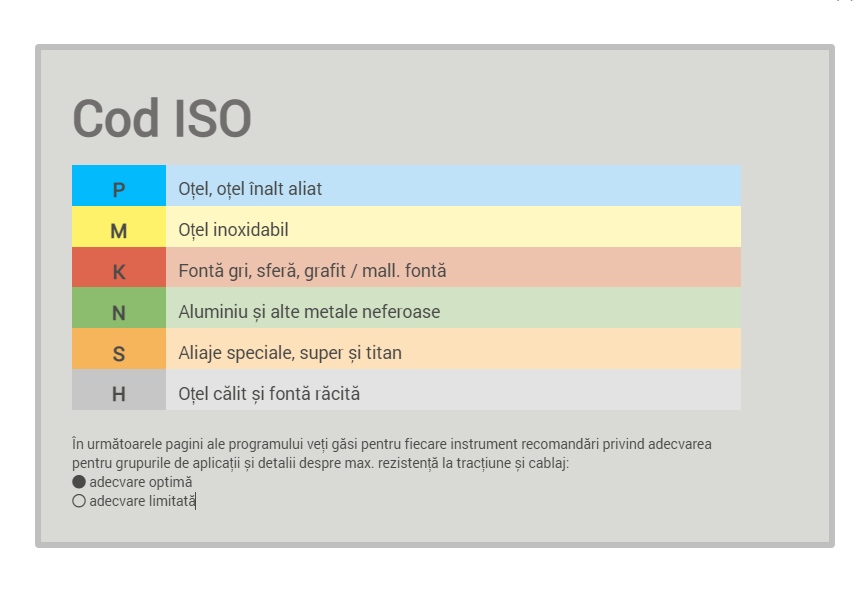 Cod ISO

| P | Oțel, oțel înalt aliat |
|---|---|
| M | Oțel inoxidabil |
| K | Fontă gri, sferă, grafit / mall. fontă |
| N | Aluminiu și alte metale neferoase |
| S | Aliaje speciale, super și titan |
| H | Oțel călit și fontă răcită |

În următoarele pagini ale programului veți găsi pentru fiecare instrument recomandări privind adecvarea pentru grupurile de aplicații și detalii despre max. rezistență la tracțiune și cablaj:
● adecvare optimă
○ adecvare limitată